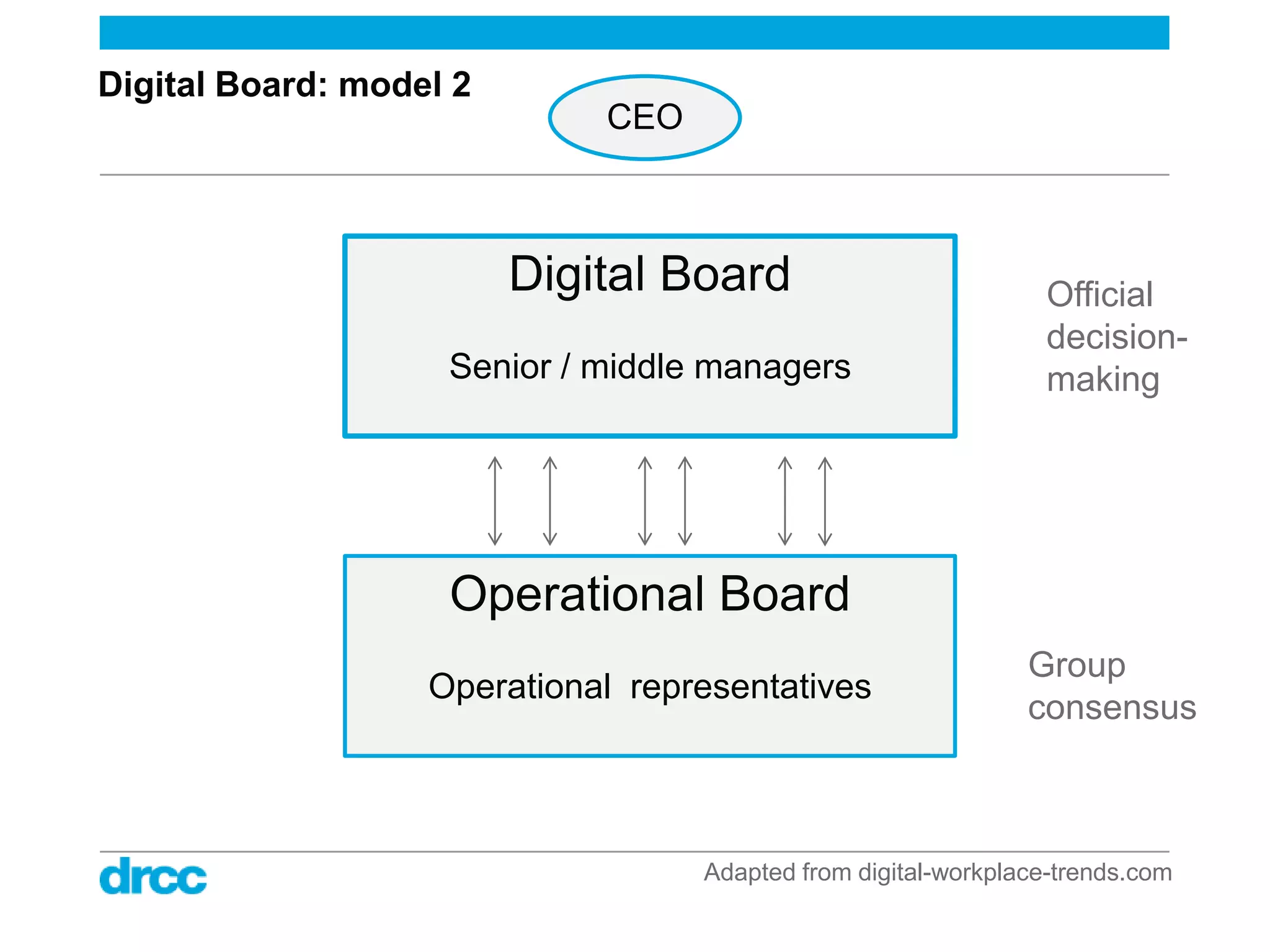 Digital Board: model 2

CEO

Digital Board

Senior / middle managers

Official decision-making

Operational Board

Operational representatives

Group consensus

drcc

Adapted from digital-workplace-trends.com